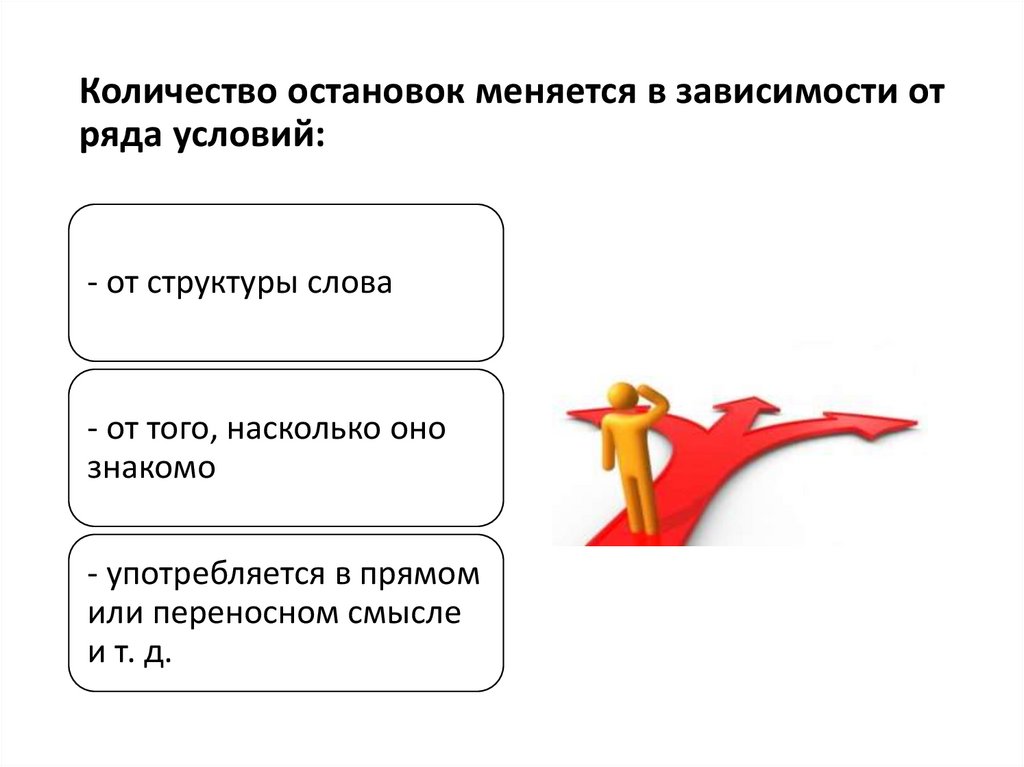 Количество остановок меняется в зависимости от ряда условий:

- от структуры слова

- от того, насколько оно знакомо

- употребляется в прямом или переносном смысле и т. д.